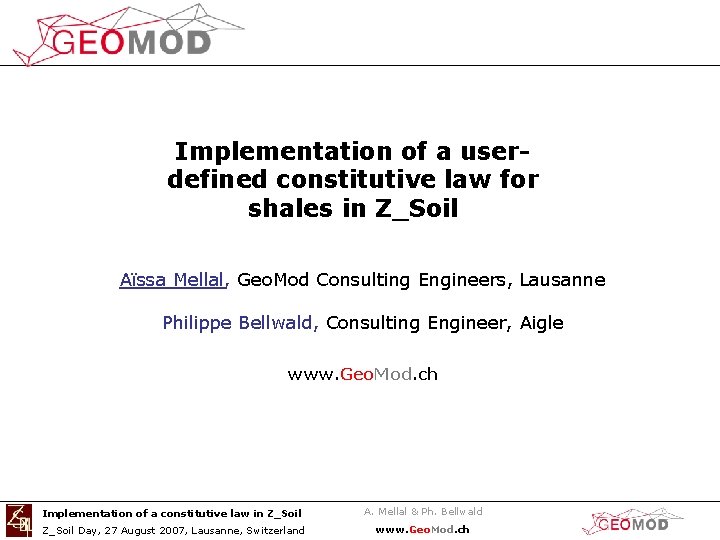 GEOMOD

Implementation of a user-defined constitutive law for shales in Z_Soil

Aïssa Mellal, GeoMod Consulting Engineers, Lausanne

Philippe Bellwald, Consulting Engineer, Aigle

www.GeoMod.ch

Implementation of a constitutive law in Z_Soil
Z_Soil Day, 27 August 2007, Lausanne, Switzerland

A. Mellal & Ph. Bellwald
www.GeoMod.ch

GEOMOD